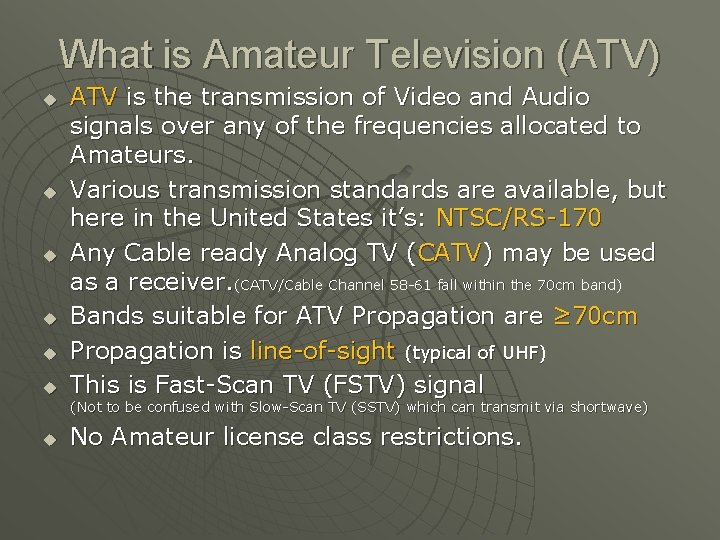 What is Amateur Television (ATV)

• ATV is the transmission of Video and Audio signals over any of the frequencies allocated to Amateurs.
• Various transmission standards are available, but here in the United States it's: NTSC/RS-170
• Any Cable ready Analog TV (CATV) may be used as a receiver.(CATV/Cable Channel 58-61 fall within the 70cm band)
• Bands suitable for ATV Propagation are ≥70cm
• Propagation is line-of-sight (typical of UHF)
• This is Fast-Scan TV (FSTV) signal
(Not to be confused with Slow-Scan TV (SSTV) which can transmit via shortwave)
• No Amateur license class restrictions.